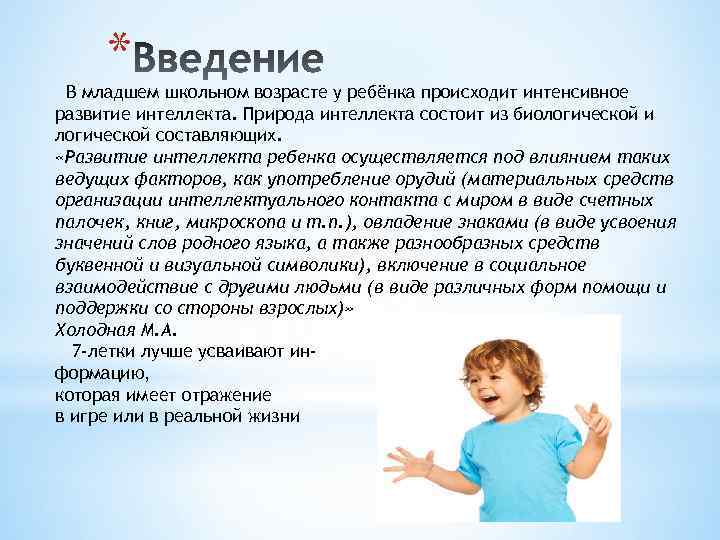 *Введение

В младшем школьном возрасте у ребёнка происходит интенсивное развитие интеллекта. Природа интеллекта состоит из биологической и логической составляющих.

«Развитие интеллекта ребенка осуществляется под влиянием таких ведущих факторов, как употребление орудий (материальных средств организации интеллектуального контакта с миром в виде счетных палочек, книг, микроскопа и т.п.), овладение знаками (в виде усвоения значений слов родного языка, а также разнообразных средств буквенной и визуальной символики), включение в социальное взаимодействие с другими людьми (в виде различных форм помощи и поддержки со стороны взрослых)»

Холодная М.А.

7-летки лучше усваивают информацию, которая имеет отражение в игре или в реальной жизни